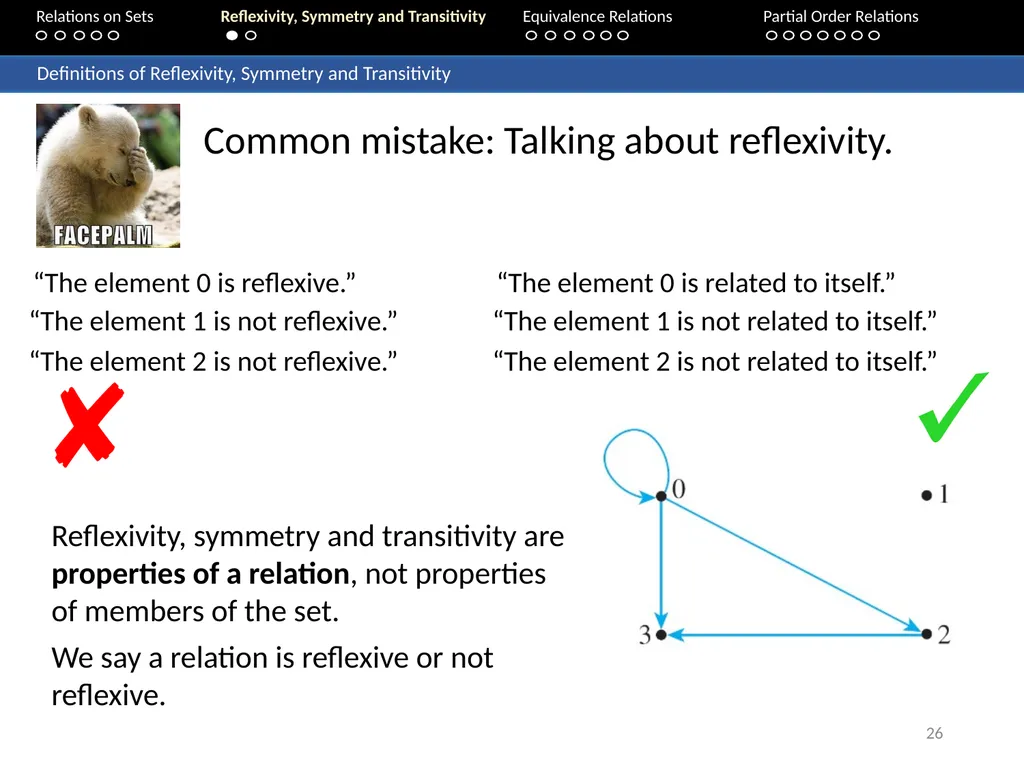 Relations on Sets	Reflexivity, Symmetry and Transitivity	Equivalence Relations	Partial Order Relations

Definitions of Reflexivity, Symmetry and Transitivity

FACEPALM

Common mistake: Talking about reflexivity.

“The element 0 is reflexive.”
“The element 1 is not reflexive.”
“The element 2 is not reflexive.”

“The element 0 is related to itself.”
“The element 1 is not related to itself.”
“The element 2 is not related to itself.”

0
1
3
2

Reflexivity, symmetry and transitivity are **properties of a relation**, not properties of members of the set.

We say a relation is reflexive or not reflexive.

26